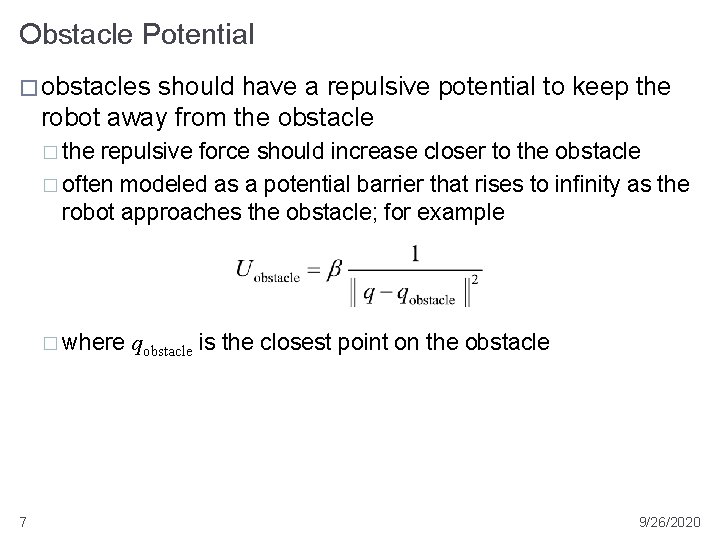 Obstacle Potential

□ obstacles should have a repulsive potential to keep the robot away from the obstacle

□ the repulsive force should increase closer to the obstacle

□ often modeled as a potential barrier that rises to infinity as the robot approaches the obstacle; for example

$U_{\text{obstacle}} = \beta \frac{1}{\| q - q_{\text{obstacle}} \|^2}$

□ where $q_{\text{obstacle}}$ is the closest point on the obstacle

7

9/26/2020